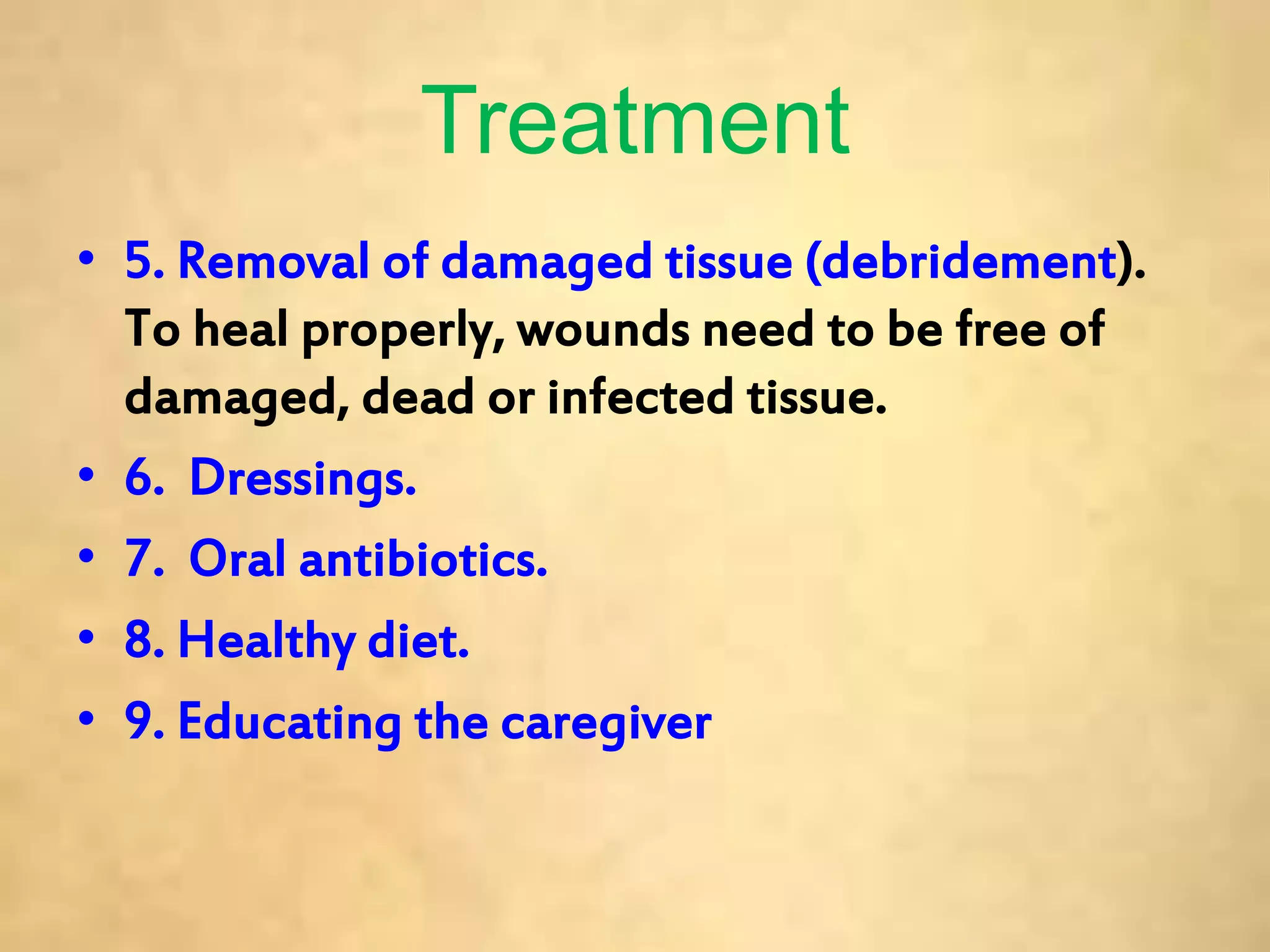 Treatment

• 5. Removal of damaged tissue (debridement). To heal properly, wounds need to be free of damaged, dead or infected tissue.
• 6. Dressings.
• 7. Oral antibiotics.
• 8. Healthy diet.
• 9. Educating the caregiver